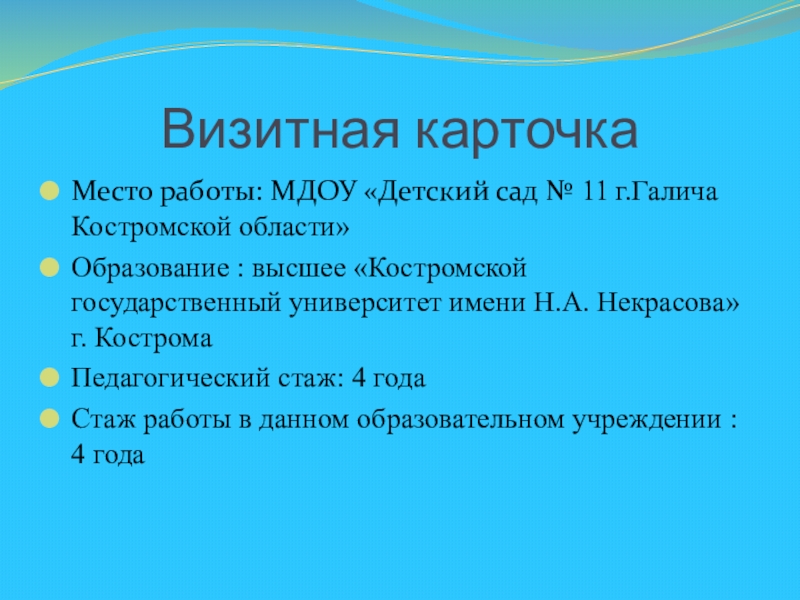 Визитная карточка

Место работы: МДОУ «Детский сад № 11 г.Галича Костромской области»

Образование : высшее «Костромской государственный университет имени Н.А. Некрасова» г. Кострома

Педагогический стаж: 4 года

Стаж работы в данном образовательном учреждении : 4 года